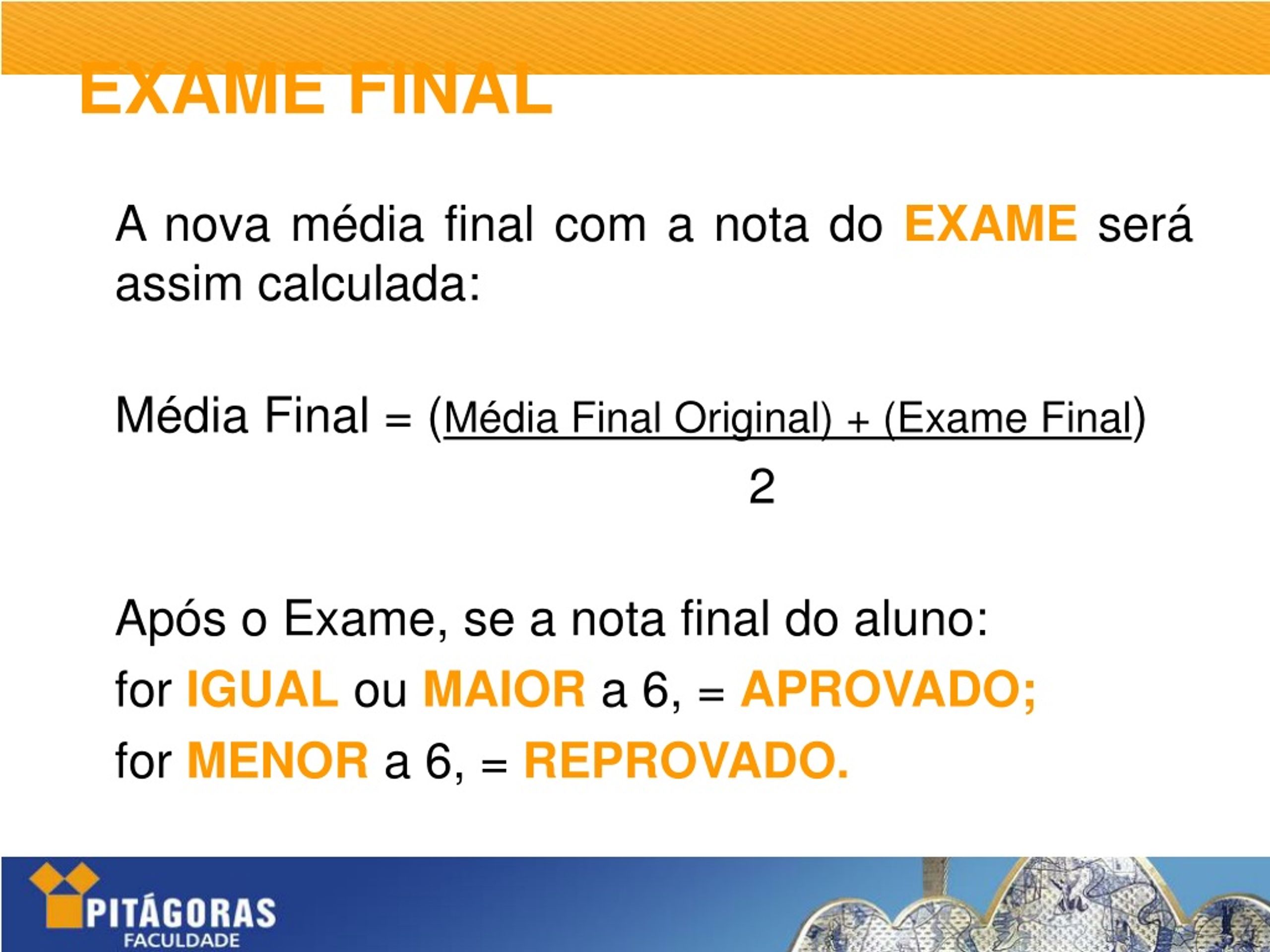 EXAME FINAL

A nova média final com a nota do EXAME será assim calculada:

Média Final = $\frac{\text{(Média Final Original) + (Exame Final)}}{2}$

Após o Exame, se a nota final do aluno:

for IGUAL ou MAIOR a 6, = APROVADO;

for MENOR a 6, = REPROVADO.

PITÁGORAS
FACULDADE